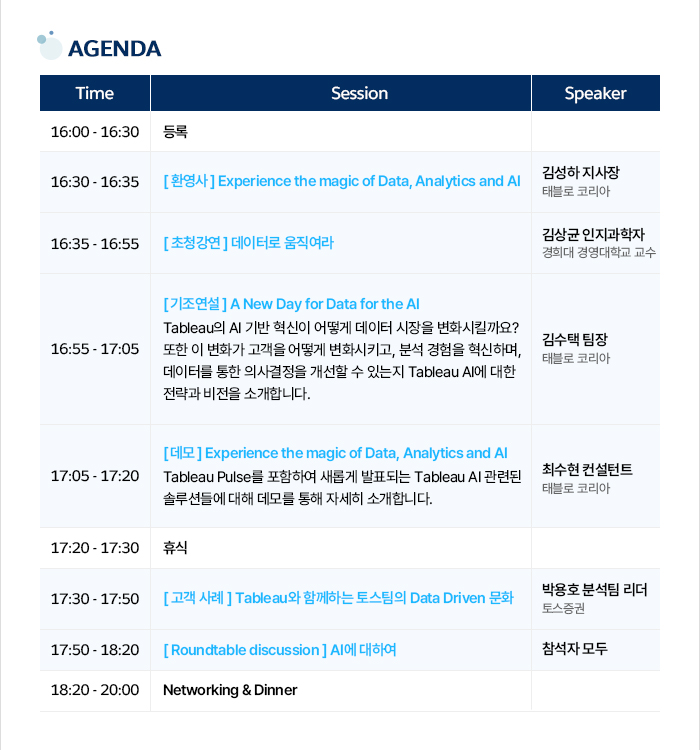 AGENDA

| Time | Session | Speaker |
|---|---|---|
| 16:00 - 16:30 | 등록 | |
| 16:30 - 16:35 | [ 환영사 ] Experience the magic of Data, Analytics and AI | 김성하 지사장 태블로 코리아 |
| 16:35 - 16:55 | [ 초청강연 ] 데이터로 움직여라 | 김상균 인지과학자 경희대 경영대학교 교수 |
| 16:55 - 17:05 | [ 기조연설 ] A New Day for Data for the AI Tableau의 AI 기반 혁신이 어떻게 데이터 시장을 변화시킬까요? 또한 이 변화가 고객을 어떻게 변화시키고, 분석 경험을 혁신하며, 데이터를 통한 의사결정을 개선할 수 있는지 Tableau AI에 대한 전략과 비전을 소개합니다. | 김수택 팀장 태블로 코리아 |
| 17:05 - 17:20 | [ 데모 ] Experience the magic of Data, Analytics and AI Tableau Pulse를 포함하여 새롭게 발표되는 Tableau AI 관련된 솔루션들에 대해 데모를 통해 자세히 소개합니다. | 최수현 컨설턴트 태블로 코리아 |
| 17:20 - 17:30 | 휴식 | |
| 17:30 - 17:50 | [ 고객 사례 ] Tableau와 함께하는 토스팀의 Data Driven 문화 | 박용호 분석팀 리더 토스증권 |
| 17:50 - 18:20 | [ Roundtable discussion ] AI에 대하여 | 참석자 모두 |
| 18:20 - 20:00 | Networking & Dinner | |